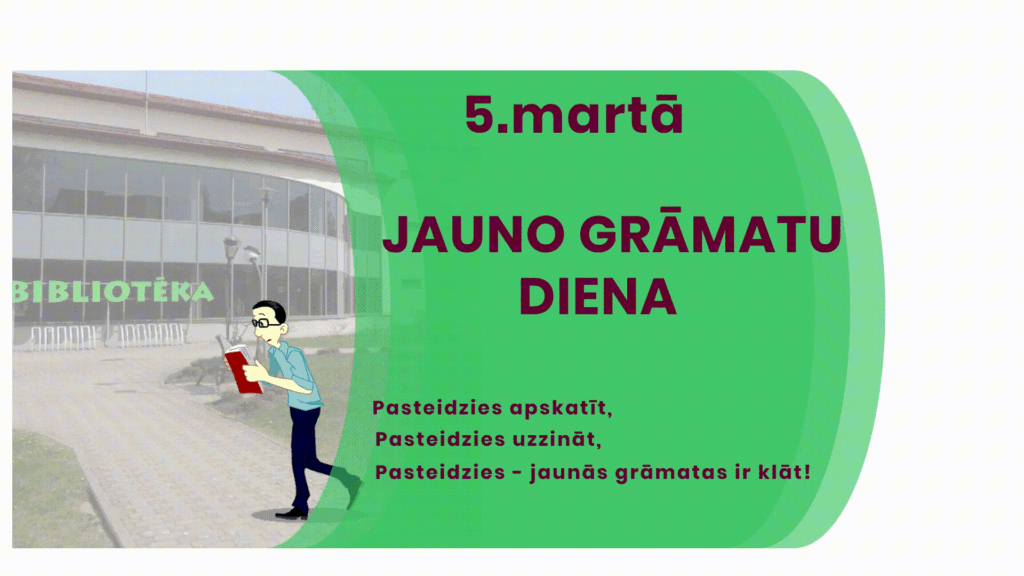 BIBLIOTĒKA

5.martā

JAUNO GRĀMATU DIENA

Pasteidzies apskatīt,
Pasteidzies uzzināt,
Pasteidzies - jaunās grāmatas ir klāt!